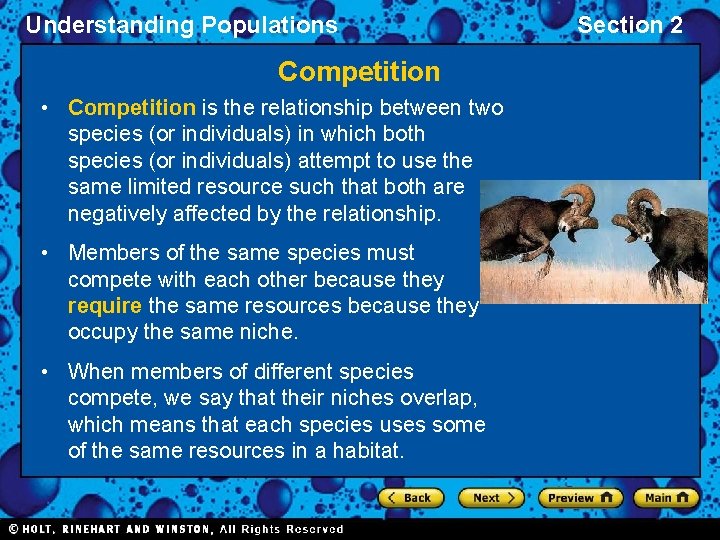 Understanding Populations

Section 2

Competition

• Competition is the relationship between two species (or individuals) in which both species (or individuals) attempt to use the same limited resource such that both are negatively affected by the relationship.

• Members of the same species must compete with each other because they require the same resources because they occupy the same niche.

• When members of different species compete, we say that their niches overlap, which means that each species uses some of the same resources in a habitat.

Back

Next

Preview

Main

© HOLT, RINEHART AND WINSTON, All Rights Reserved